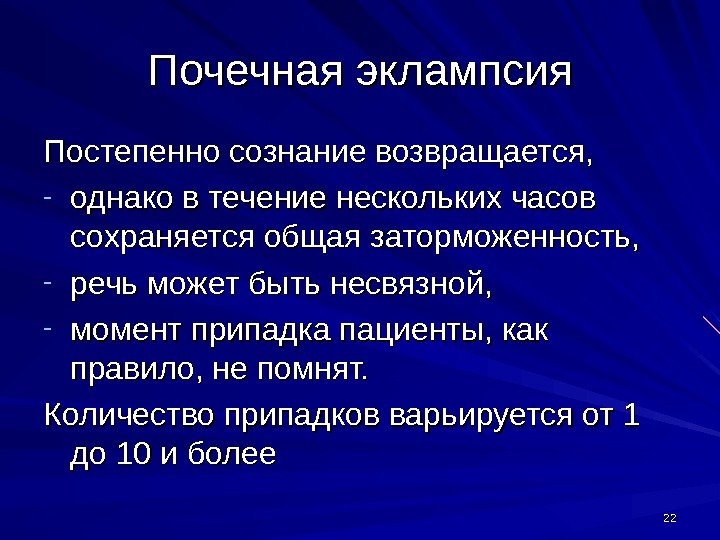 Почечная эклампсия

Постепенно сознание возвращается,

- однако в течение нескольких часов сохраняется общая заторможенность,
- речь может быть несвязной,
- момент припадка пациенты, как правило, не помнят.

Количество припадков варьируется от 1 до 10 и более

22